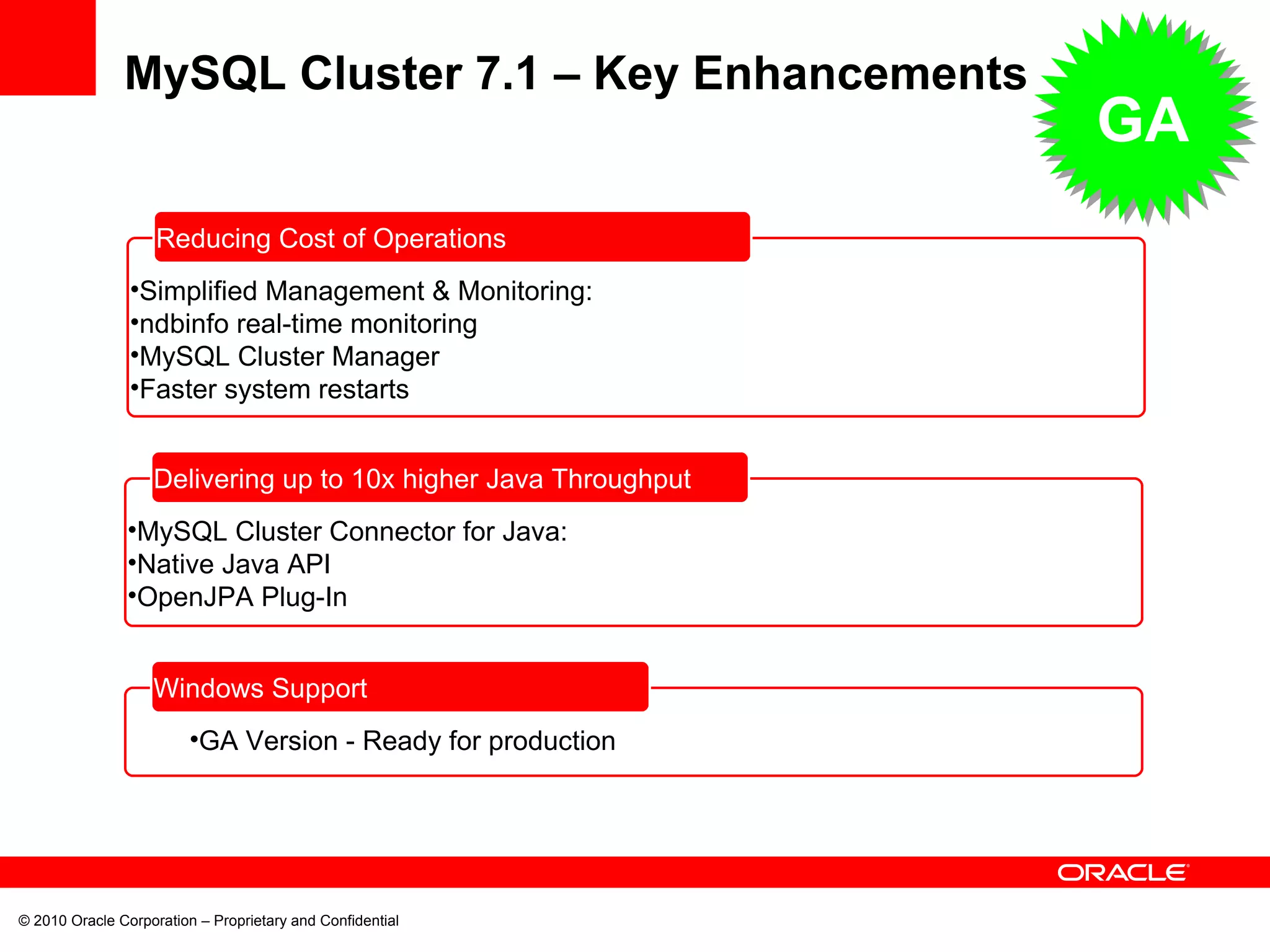 MySQL Cluster 7.1 – Key Enhancements

GA

Reducing Cost of Operations

•Simplified Management & Monitoring:
•ndbinfo real-time monitoring
•MySQL Cluster Manager
•Faster system restarts

Delivering up to 10x higher Java Throughput

•MySQL Cluster Connector for Java:
•Native Java API
•OpenJPA Plug-In

Windows Support

•GA Version - Ready for production

ORACLE

© 2010 Oracle Corporation – Proprietary and Confidential